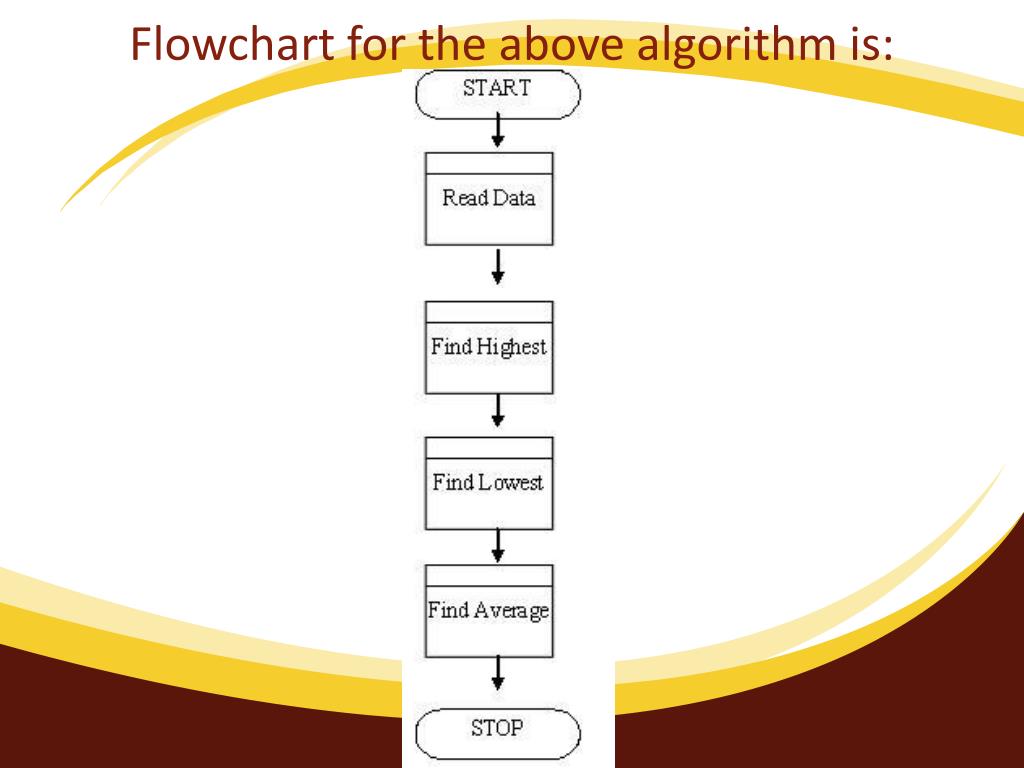 Flowchart for the above algorithm is:

START

Read Data

Find Highest

Find Lowest

Find Average

STOP